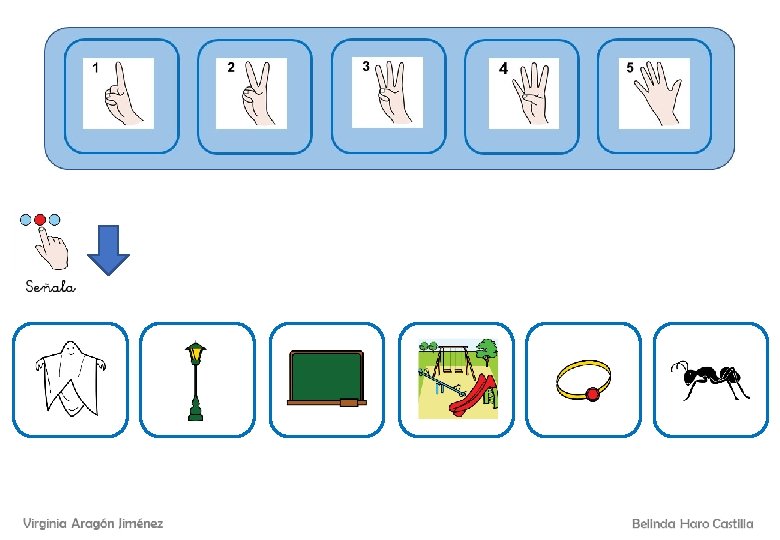 1

2

3

4

5

Señala

Virginia Aragón Jiménez

Belinda Haro Castilla